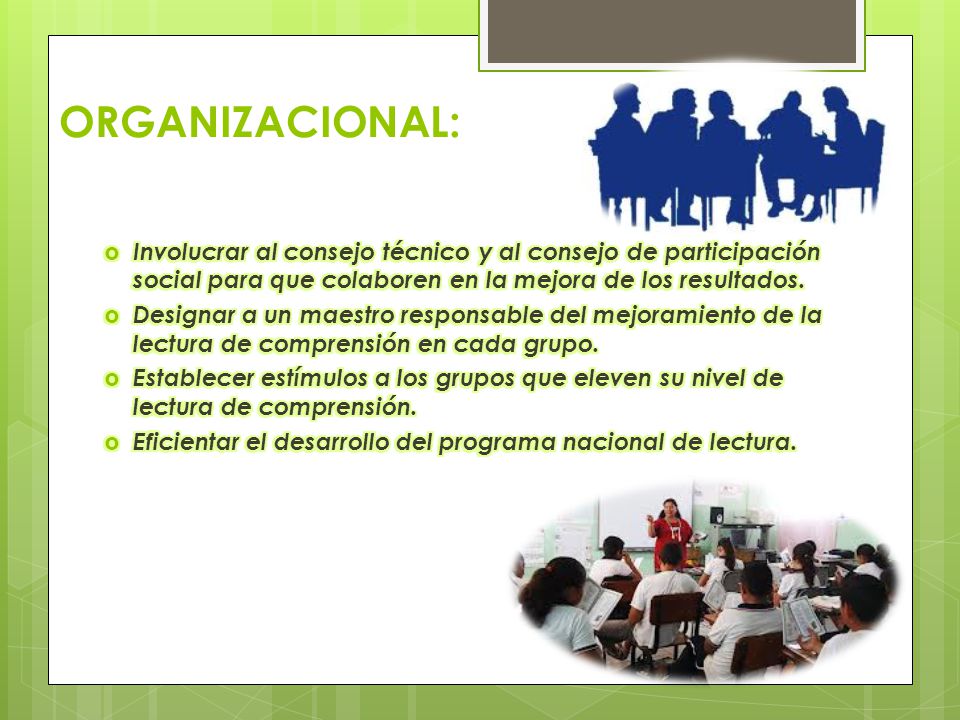 ORGANIZACIONAL:

Involucrar al consejo técnico y al consejo de participación social para que colaboren en la mejora de los resultados.

Designar a un maestro responsable del mejoramiento de la lectura de comprensión en cada grupo.

Establecer estímulos a los grupos que eleven su nivel de lectura de comprensión.

Eficientar el desarrollo del programa nacional de lectura.